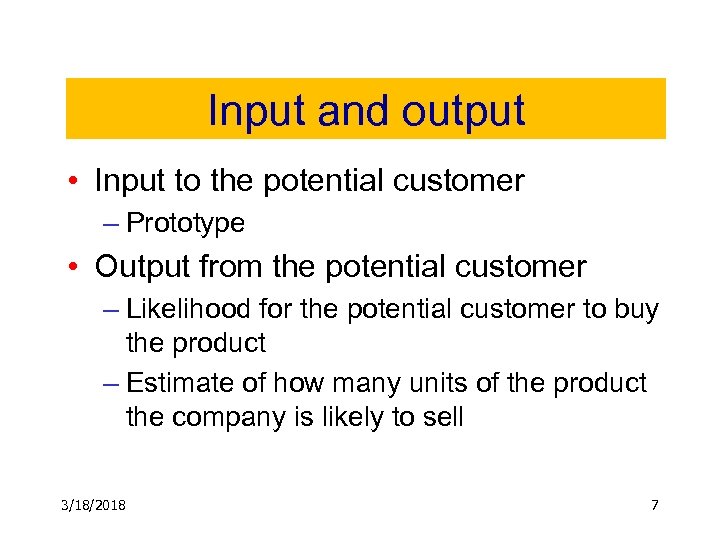 Input and output

• Input to the potential customer
– Prototype
• Output from the potential customer
– Likelihood for the potential customer to buy the product
– Estimate of how many units of the product the company is likely to sell

3/18/2018

7